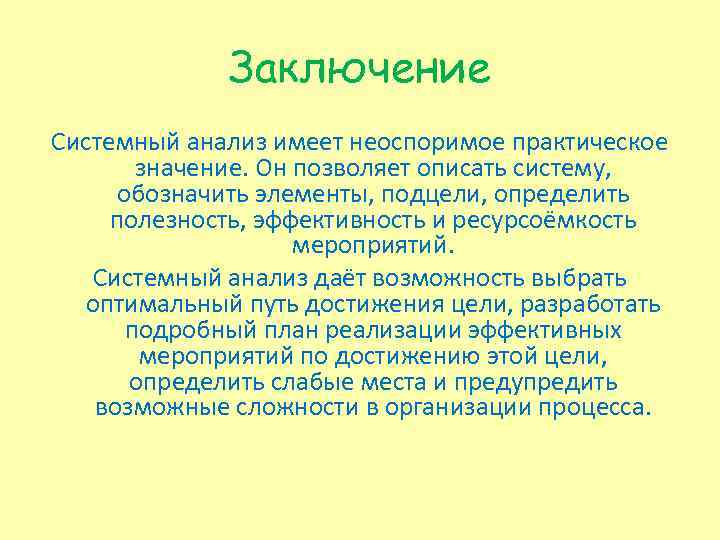 Заключение

Системный анализ имеет неоспоримое практическое значение. Он позволяет описать систему, обозначить элементы, подцели, определить полезность, эффективность и ресурсоёмкость мероприятий.

Системный анализ даёт возможность выбрать оптимальный путь достижения цели, разработать подробный план реализации эффективных мероприятий по достижению этой цели, определить слабые места и предупредить возможные сложности в организации процесса.